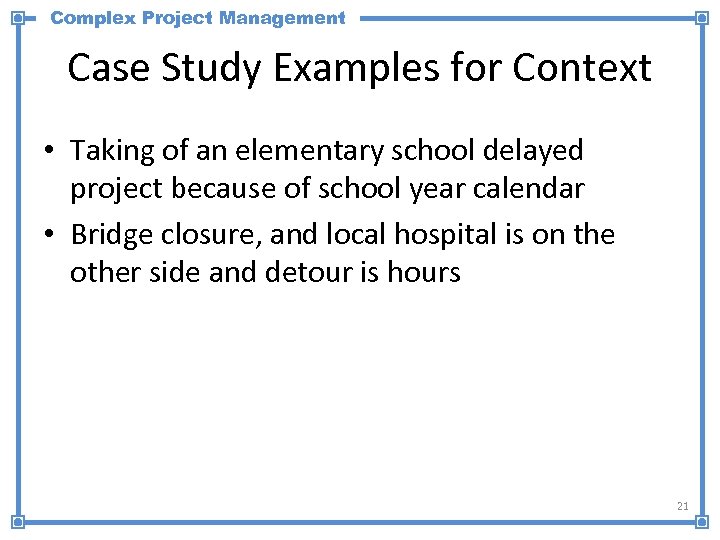 Complex Project Management

Case Study Examples for Context

• Taking of an elementary school delayed project because of school year calendar
• Bridge closure, and local hospital is on the other side and detour is hours

21